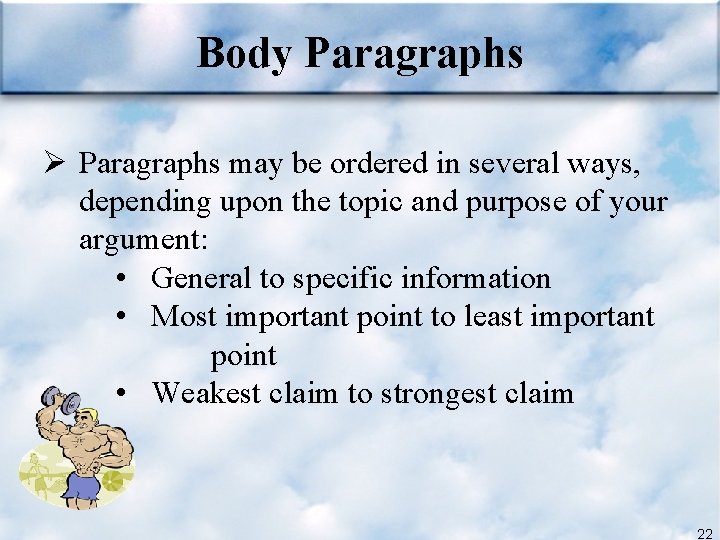 Body Paragraphs

➢ Paragraphs may be ordered in several ways, depending upon the topic and purpose of your argument:

• General to specific information
• Most important point to least important point
• Weakest claim to strongest claim

22